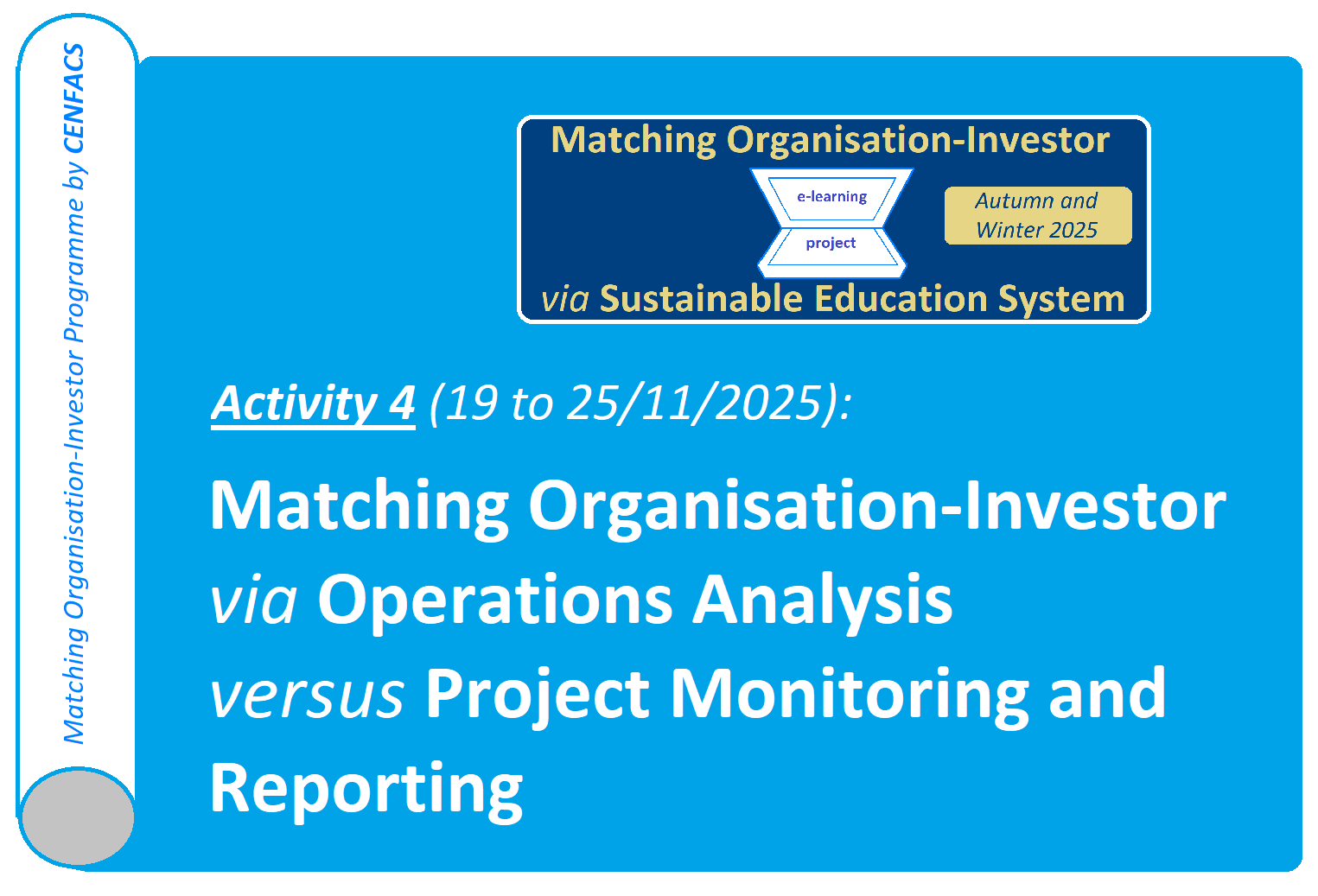 Matching Organisation-Investor Programme by CENFACS

Matching Organisation-Investor

e-learning

project

Autumn and Winter 2025

via Sustainable Education System

Activity 4 (19 to 25/11/2025):

Matching Organisation-Investor via Operations Analysis versus Project Monitoring and Reporting